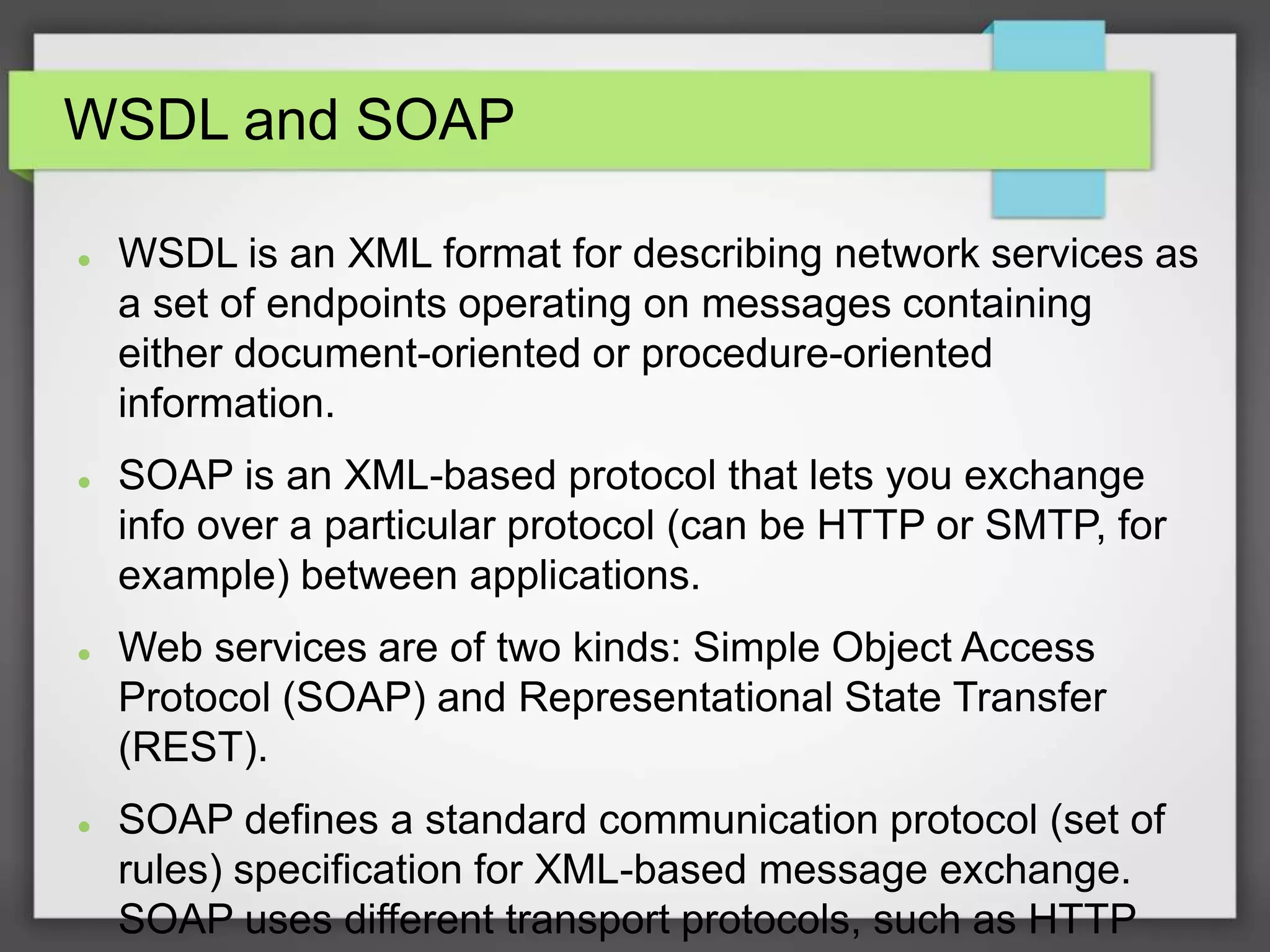 WSDL and SOAP

- WSDL is an XML format for describing network services as a set of endpoints operating on messages containing either document-oriented or procedure-oriented information.
- SOAP is an XML-based protocol that lets you exchange info over a particular protocol (can be HTTP or SMTP, for example) between applications.
- Web services are of two kinds: Simple Object Access Protocol (SOAP) and Representational State Transfer (REST).
- SOAP defines a standard communication protocol (set of rules) specification for XML-based message exchange. SOAP uses different transport protocols, such as HTTP